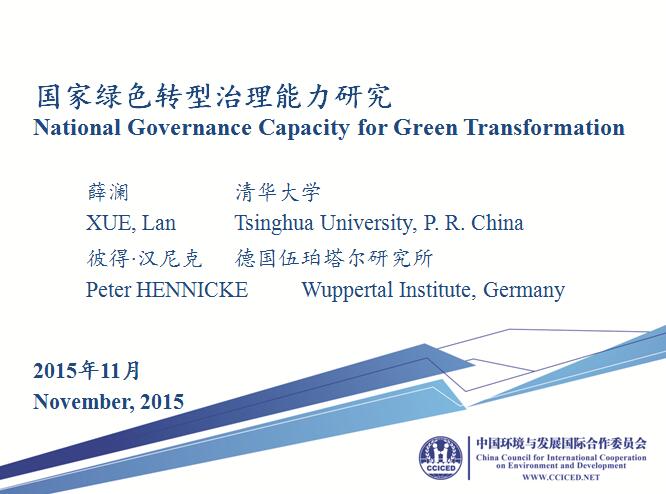 国家绿色转型治理能力研究
National Governance Capacity for Green Transformation

薛澜 清华大学
XUE, Lan Tsinghua University, P. R. China
彼得·汉尼克 德国伍珀塔尔研究所
Peter HENNICKE Wuppertal Institute, Germany

2015年11月
November, 2015

CCICED
中国环境与发展国际合作委员会
China Council for International Cooperation on Environment and Development
WWW.CCICED.NET